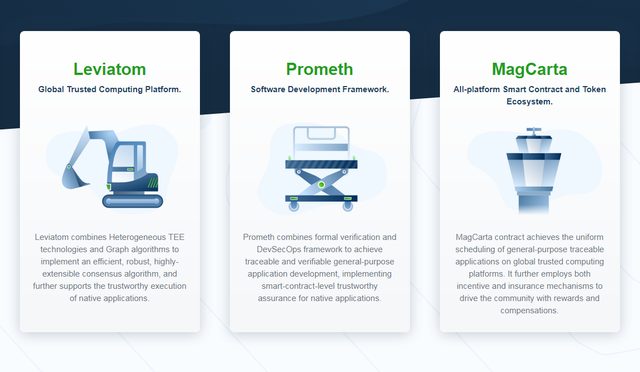 Leviatom

Global Trusted Computing Platform.

Leviatom combines Heterogeneous TEE technologies and Graph algorithms to implement an efficient, robust, highly-extensible consensus algorithm, and further supports the trustworthy execution of native applications.

Prometh

Software Development Framework.

Prometh combines formal verification and DevSecOps framework to achieve traceable and verifiable general-purpose application development, implementing smart-contract-level trustworthy assurance for native applications.

MagCarta

All-platform Smart Contract and Token Ecosystem.

MagCarta contract achieves the uniform scheduling of general-purpose traceable applications on global trusted computing platforms. It further employs both incentive and insurance mechanisms to drive the community with rewards and compensations.